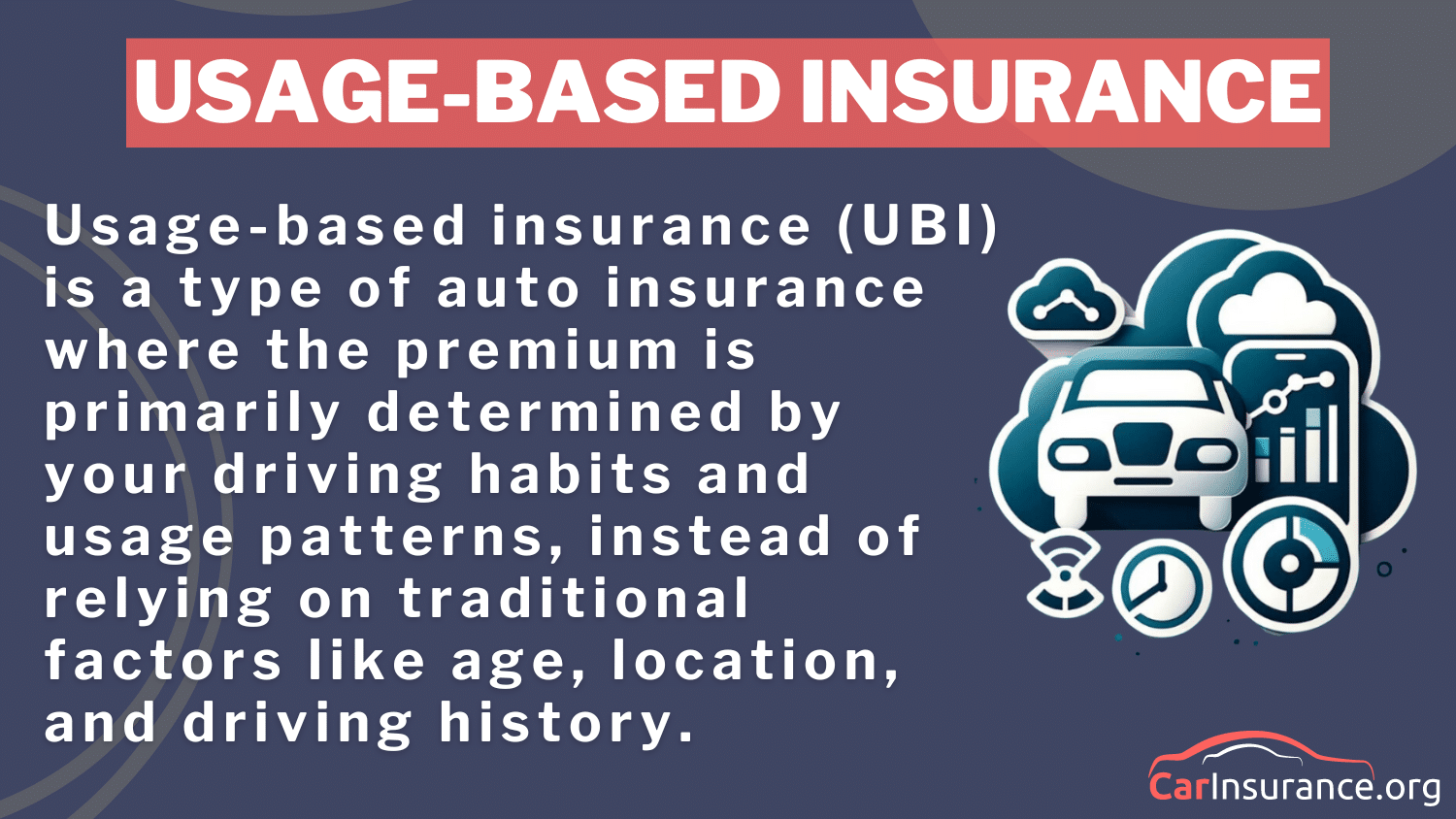 USAGE-BASED INSURANCE

Usage-based insurance (UBI) is a type of auto insurance where the premium is primarily determined by your driving habits and usage patterns, instead of relying on traditional factors like age, location, and driving history.

CarInsurance.org